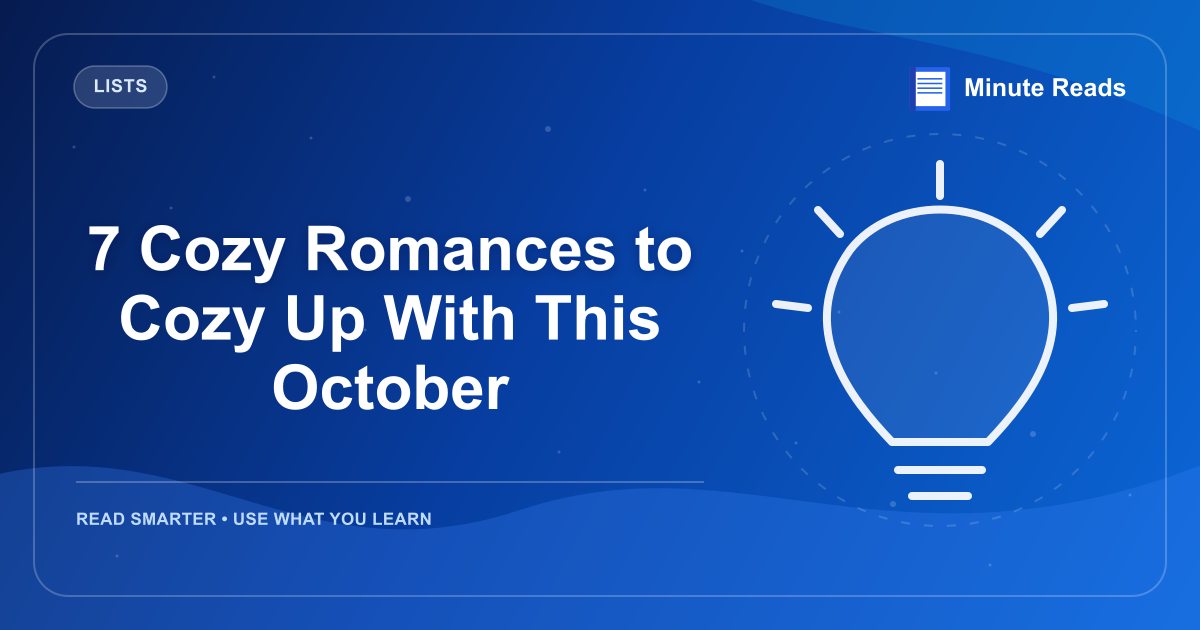 LISTS

Minute Reads

7 Cozy Romances to Cozy Up With This October

READ SMARTER • USE WHAT YOU LEARN